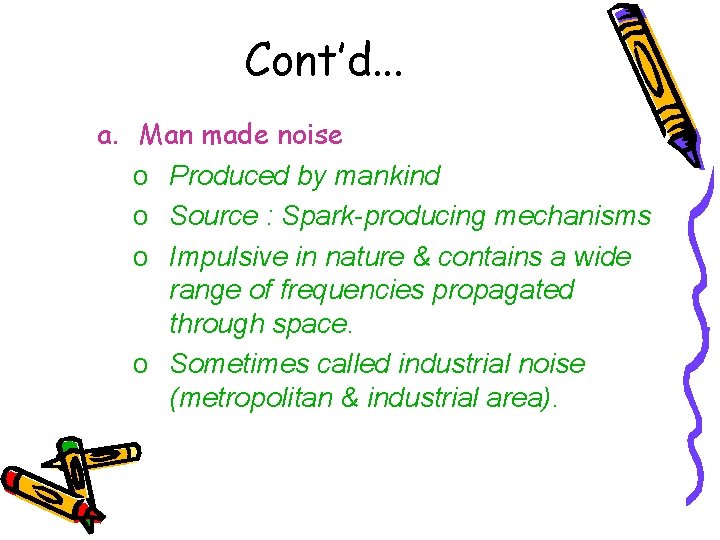 Cont'd...

a. Man made noise

o Produced by mankind

o Source : Spark-producing mechanisms

o Impulsive in nature & contains a wide range of frequencies propagated through space.

o Sometimes called industrial noise (metropolitan & industrial area).